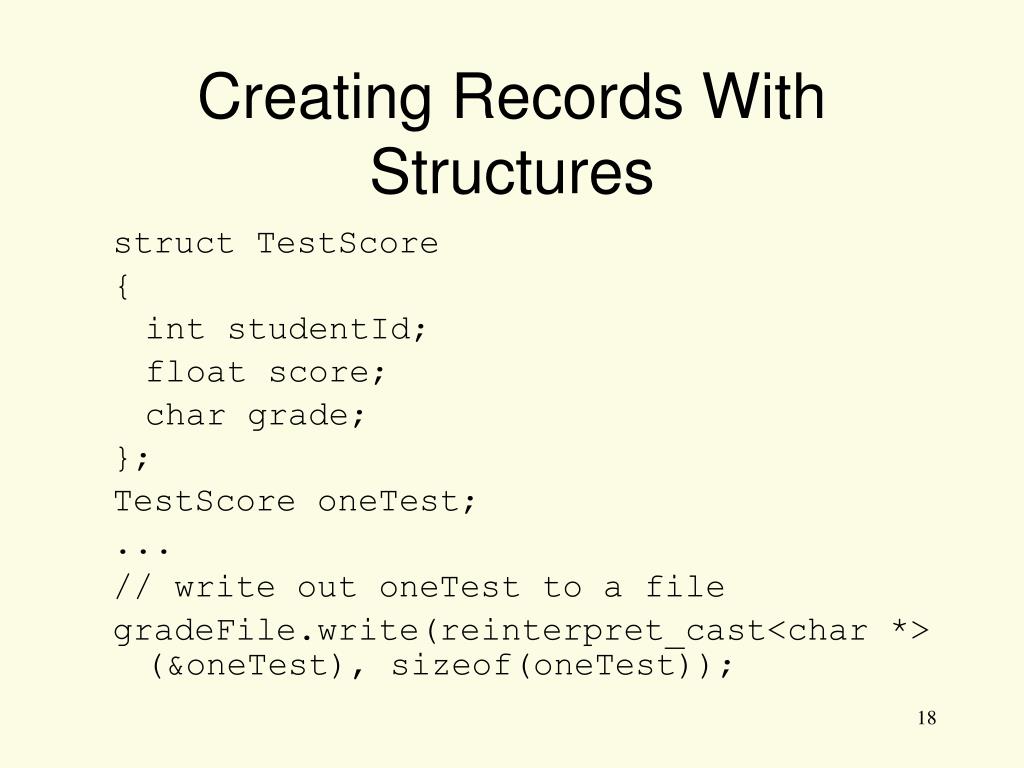 Creating Records With Structures

struct TestScore
{
  int studentId;
  float score;
  char grade;
};
TestScore oneTest;
...
// write out oneTest to a file
gradeFile.write(reinterpret_cast<char *>
  (&oneTest), sizeof(oneTest));

18